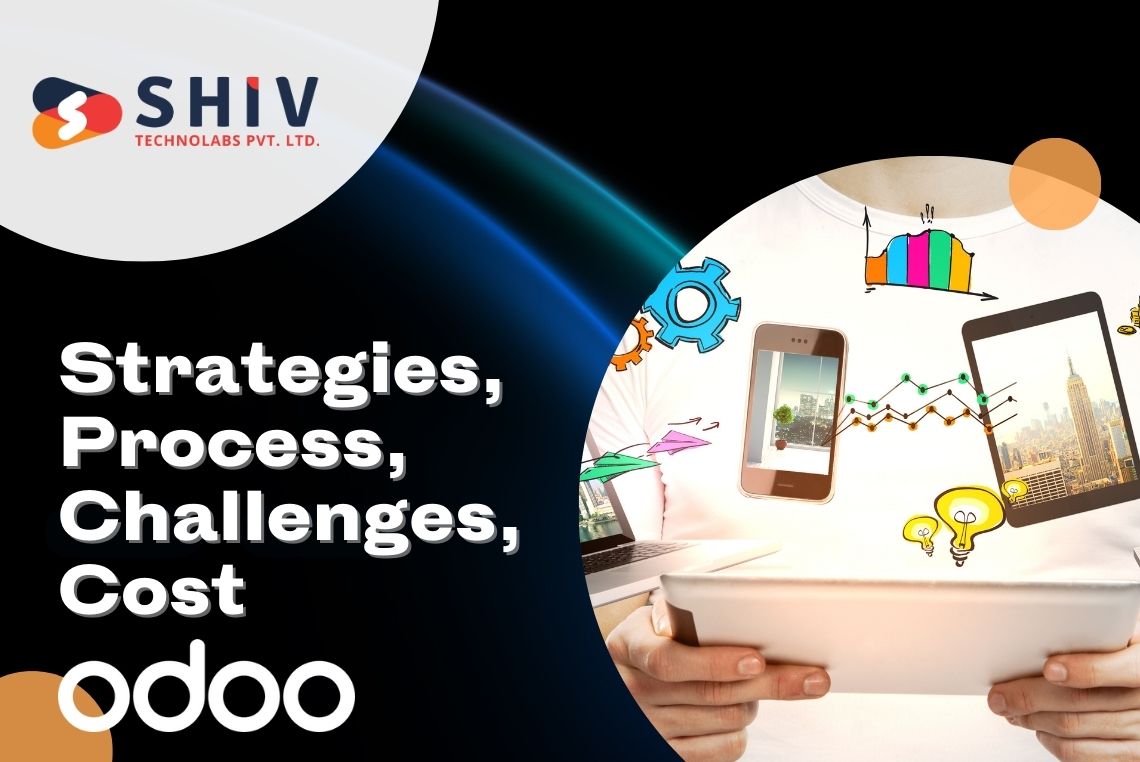 SHIV
TECHNOLABS PVT. LTD.

Strategies, Process, Challenges, Cost

odoo